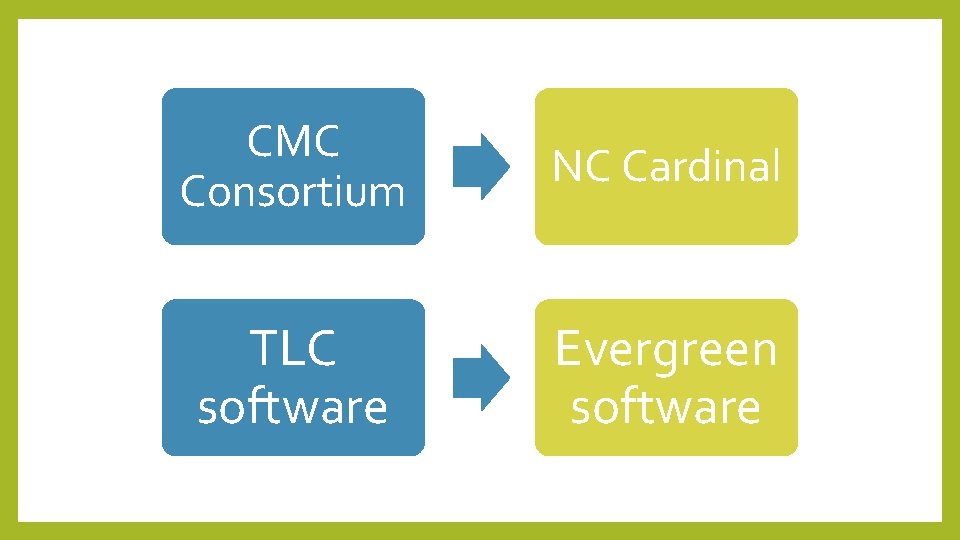 CMC Consortium

NC Cardinal

TLC software

Evergreen software